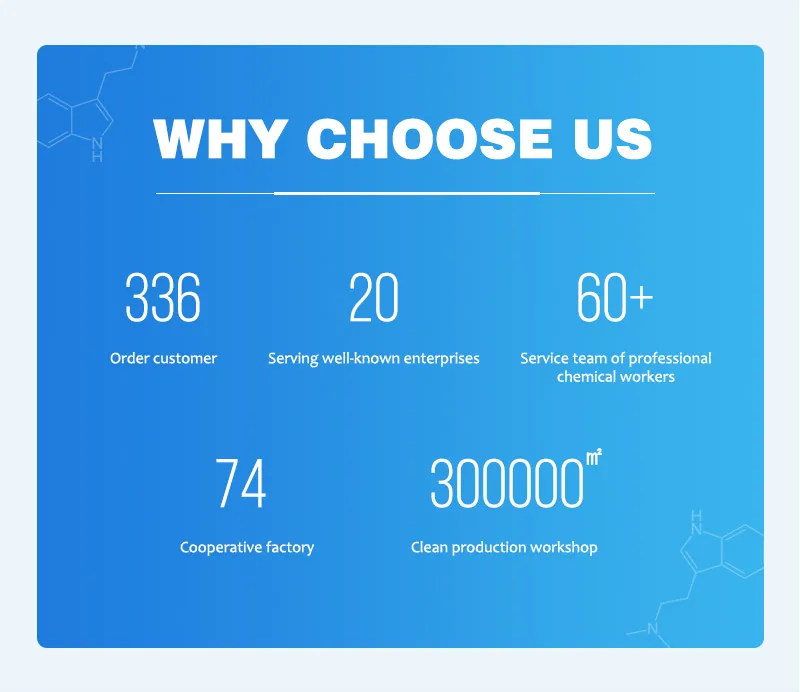 WHY CHOOSE US

336
Order customer

20
Serving well-known enterprises

60+
Service team of professional chemical workers

74
Cooperative factory

300000㎡
Clean production workshop